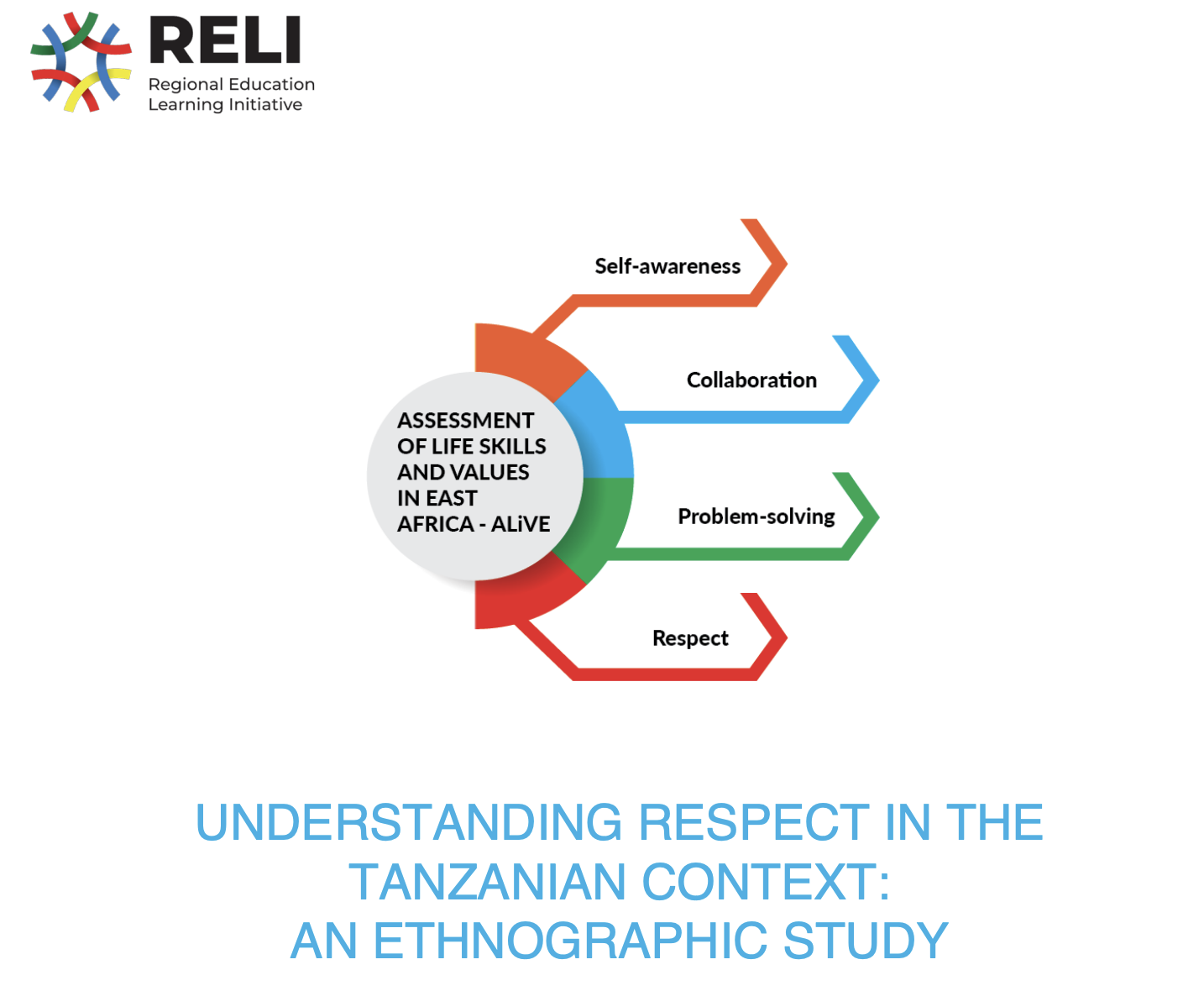 RELI
Regional Education
Learning Initiative

ASSESSMENT OF LIFE SKILLS AND VALUES IN EAST AFRICA - ALiVE

Self-awareness

Collaboration

Problem-solving

Respect

UNDERSTANDING RESPECT IN THE TANZANIAN CONTEXT:
AN ETHNOGRAPHIC STUDY